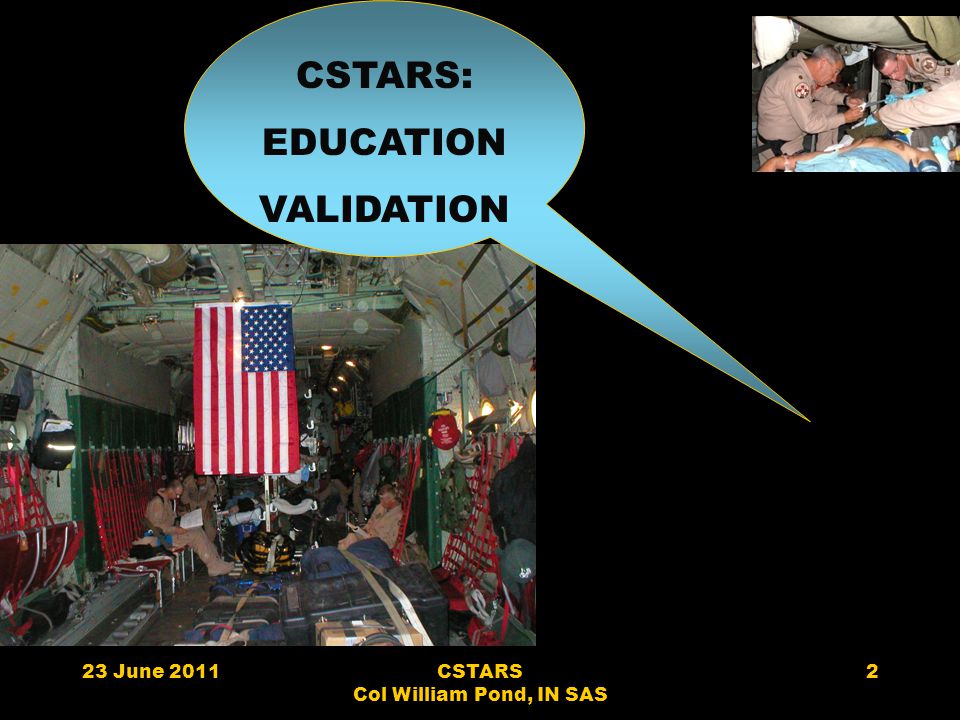 CSTARS:
EDUCATION
VALIDATION

23 June 2011

CSTARS
Col William Pond, IN SAS

2